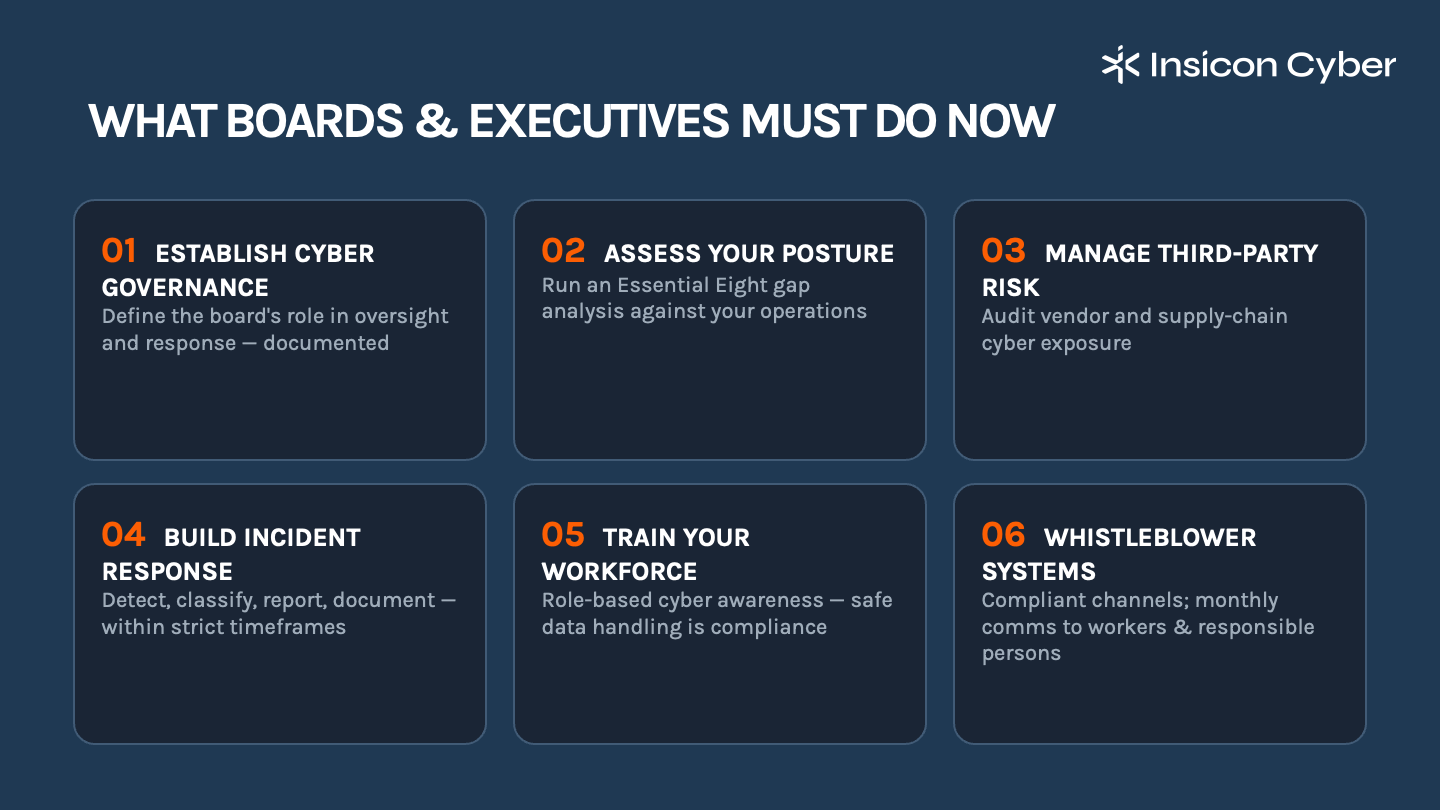 Insicon Cyber

WHAT BOARDS & EXECUTIVES MUST DO NOW

01 ESTABLISH CYBER GOVERNANCE
Define the board's role in oversight and response — documented

02 ASSESS YOUR POSTURE
Run an Essential Eight gap analysis against your operations

03 MANAGE THIRD-PARTY RISK
Audit vendor and supply-chain cyber exposure

04 BUILD INCIDENT RESPONSE
Detect, classify, report, document — within strict timeframes

05 TRAIN YOUR WORKFORCE
Role-based cyber awareness — safe data handling is compliance

06 WHISTLEBLOWER SYSTEMS
Compliant channels; monthly comms to workers & responsible persons